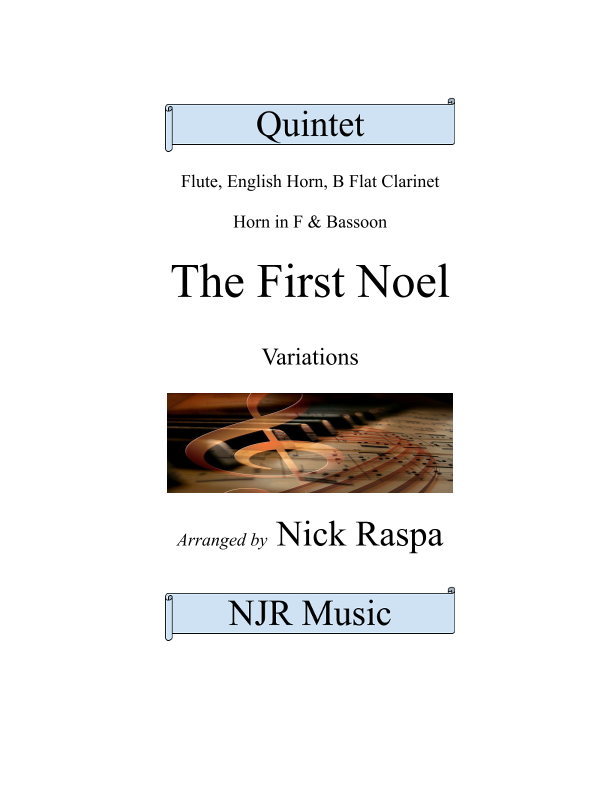 Quintet

Flute, English Horn, B Flat Clarinet

Horn in F & Bassoon

The First Noel

Variations

Arranged by Nick Raspa

NJR Music